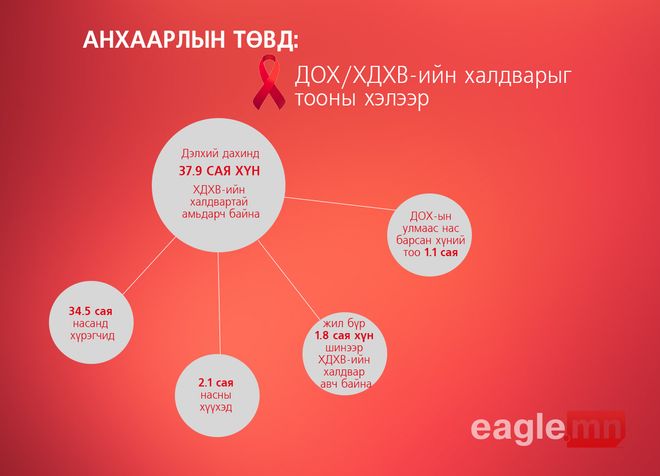 АНХААРЛЫН ТӨВД:

ДОХ/ХДХВ-ийн халдварыг тооны хэлээр

Дэлхий дахинд
37.9 САЯ ХҮН
ХДХВ-ийн халдвартай амьдарч байна

ДОХ-ын улмаас нас барсан хүний тоо 1.1 сая

34.5 сая насанд хүрэгчид

2.1 сая насны хүүхэд

жил бүр 1.8 сая хүн шинээр ХДХВ-ийн халдвар авч байна

eagle.mn